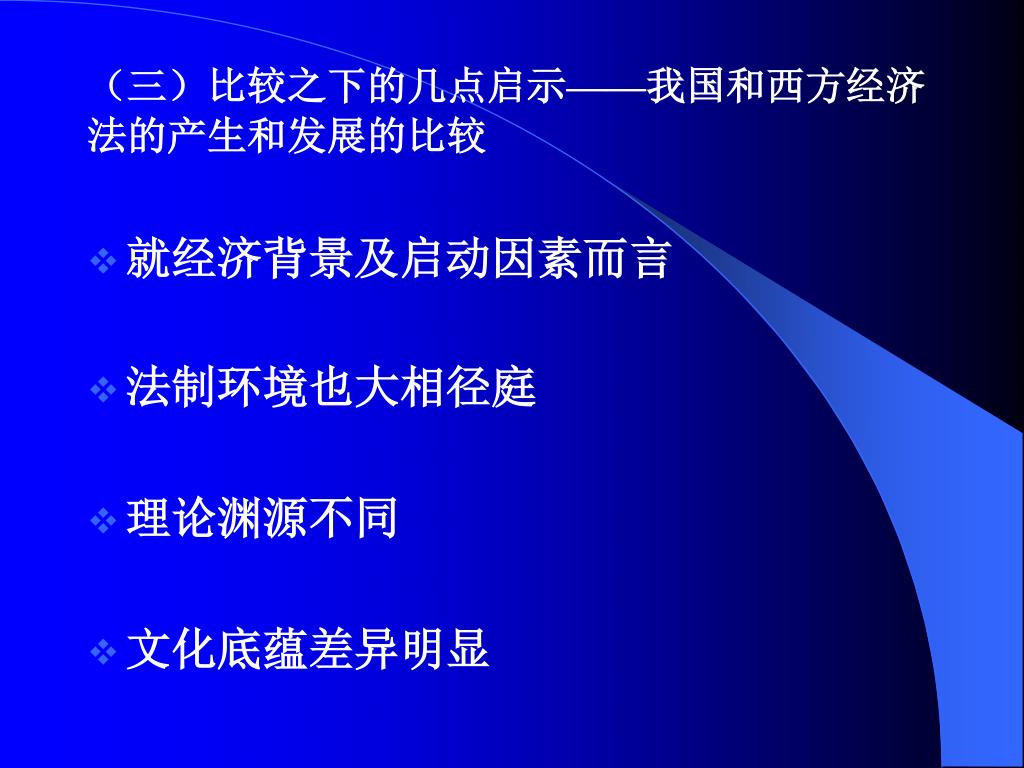 （三）比较之下的几点启示——我国和西方经济法的产生和发展的比较

❖ 就经济背景及启动因素而言

❖ 法制环境也大相径庭

❖ 理论渊源不同

❖ 文化底蕴差异明显